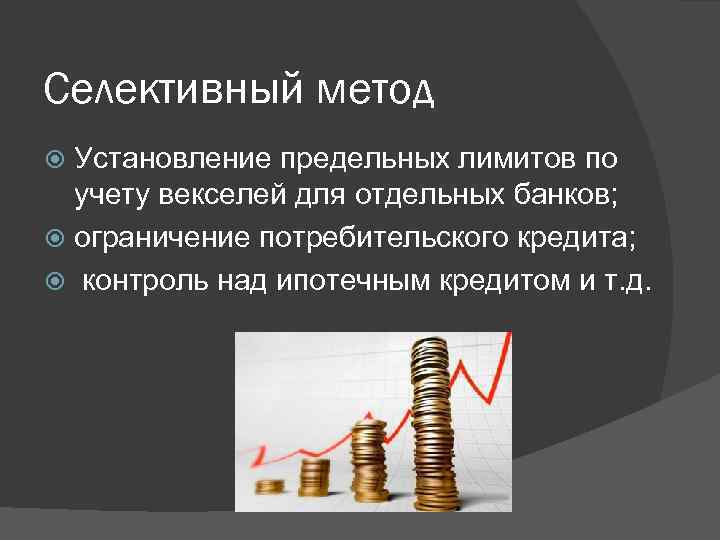 Селективный метод

Установление предельных лимитов по учету векселей для отдельных банков;

ограничение потребительского кредита;

контроль над ипотечным кредитом и т.д.